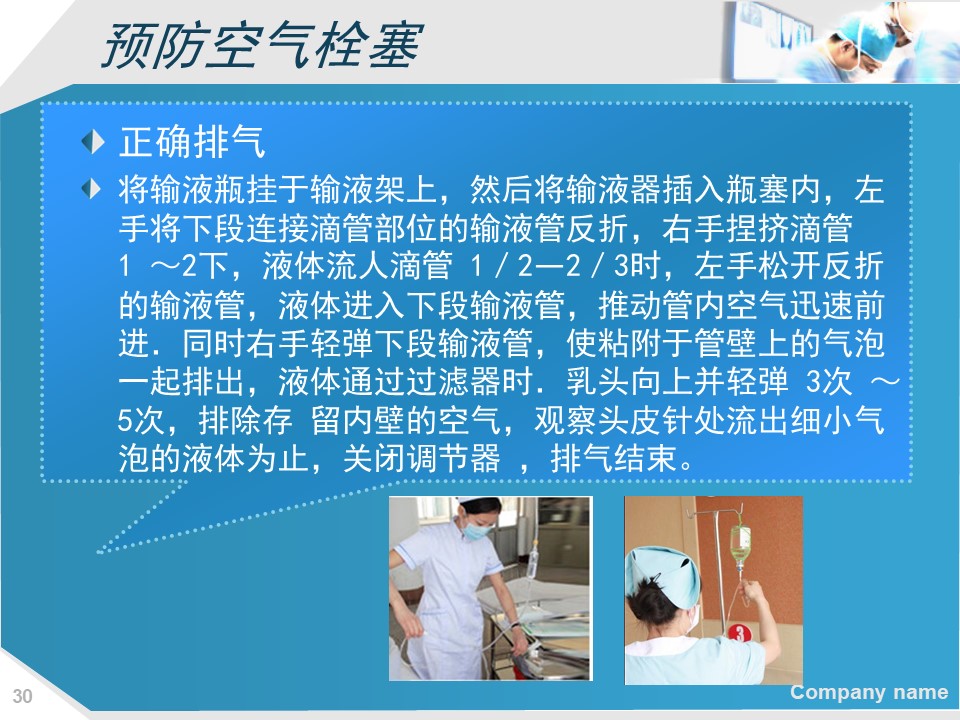 预防空气栓塞

正确排气

将输液瓶挂于输液架上，然后将输液器插入瓶塞内，左手将下段连接滴管部位的输液管反折，右手捏挤滴管 1 ～2下，液体流人滴管 1／2—2／3时，左手松开反折的输液管，液体进入下段输液管，推动管内空气迅速前进．同时右手轻弹下段输液管，使粘附于管壁上的气泡一起排出，液体通过过滤器时．乳头向上并轻弹 3次 ～5次，排除存 留内壁的空气，观察头皮针处流出细小气泡的液体为止，关闭调节器 ，排气结束。

30

Company name